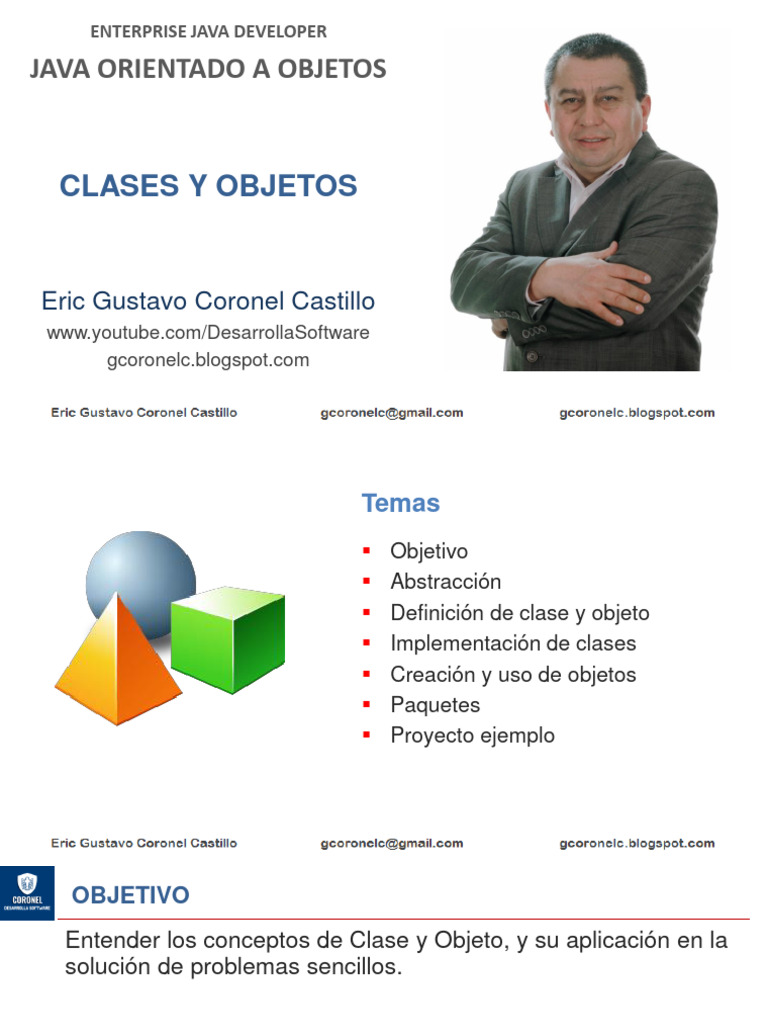 ENTERPRISE JAVA DEVELOPER
JAVA ORIENTADO A OBJETOS

CLASES Y OBJETOS

Eric Gustavo Coronel Castillo
www.youtube.com/DesarrollaSoftware
gcoronelc.blogspot.com

Eric Gustavo Coronel Castillo gcoronelc@gmail.com gcoronelc.blogspot.com

Temas

- Objetivo
- Abstracción
- Definición de clase y objeto
- Implementación de clases
- Creación y uso de objetos
- Paquetes
- Proyecto ejemplo

Eric Gustavo Coronel Castillo gcoronelc@gmail.com gcoronelc.blogspot.com

CORONEL DESARROLLA SOFTWARE

OBJETIVO

Entender los conceptos de Clase y Objeto, y su aplicación en la solución de problemas sencillos.